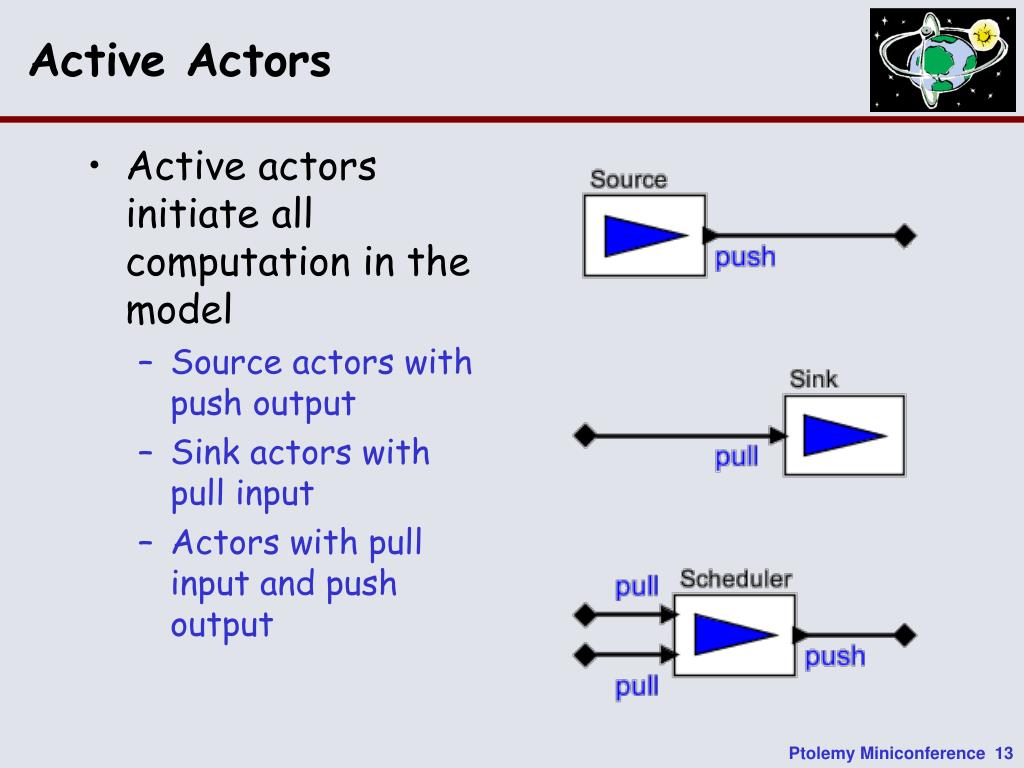 Active Actors

• Active actors initiate all computation in the model
 – Source actors with push output
 – Sink actors with pull input
 – Actors with pull input and push output

Source
push

Sink
pull

pull
Scheduler
push
pull

Ptolemy Miniconference 13